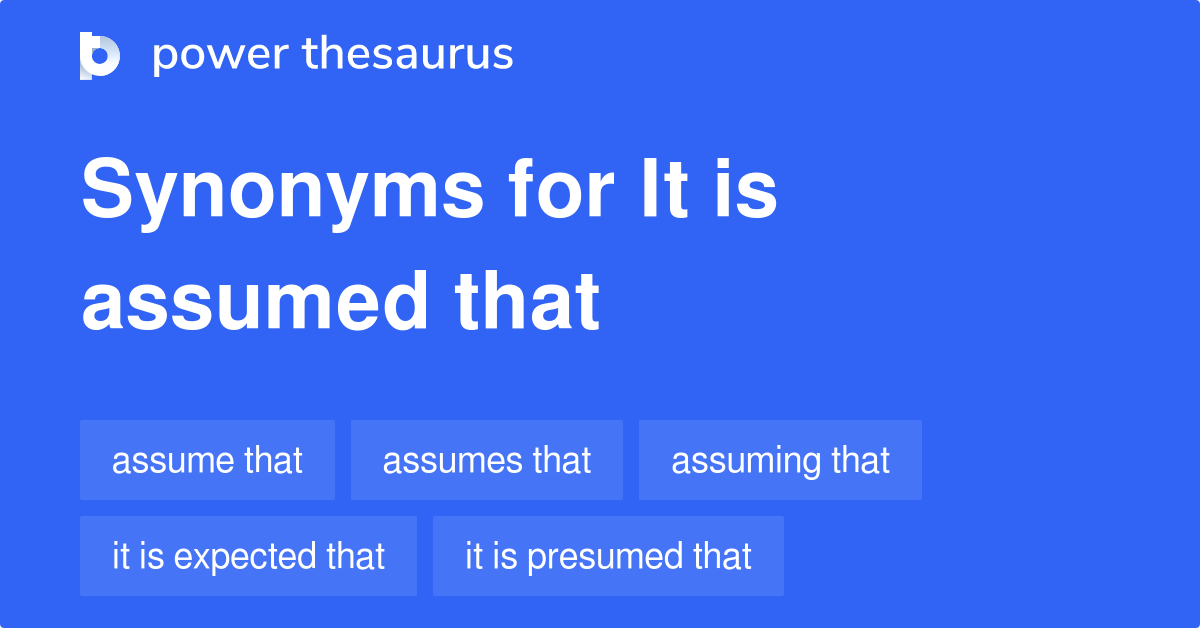 power thesaurus

Synonyms for It is assumed that

assume that
assumes that
assuming that
it is expected that
it is presumed that